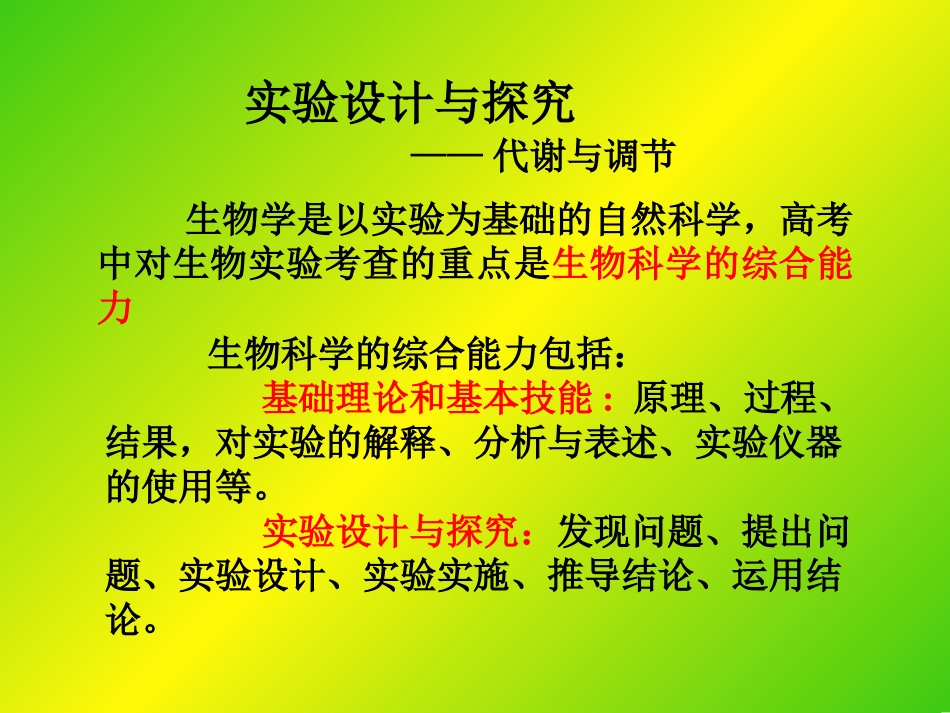 实验设计与探究

—— 代谢与调节

生物学是以实验为基础的自然科学，高考中对生物实验考查的重点是生物科学的综合能力

生物科学的综合能力包括：

基础理论和基本技能：原理、过程、结果，对实验的解释、分析与表述、实验仪器的使用等。

实验设计与探究：发现问题、提出问题、实验设计、实验实施、推导结论、运用结论。